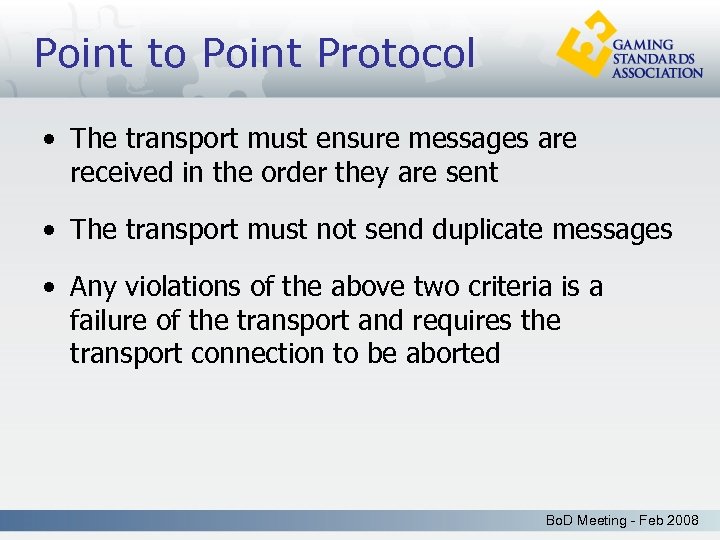 Point to Point Protocol

GAMING STANDARDS ASSOCIATION

• The transport must ensure messages are received in the order they are sent

• The transport must not send duplicate messages

• Any violations of the above two criteria is a failure of the transport and requires the transport connection to be aborted

BoD Meeting - Feb 2008